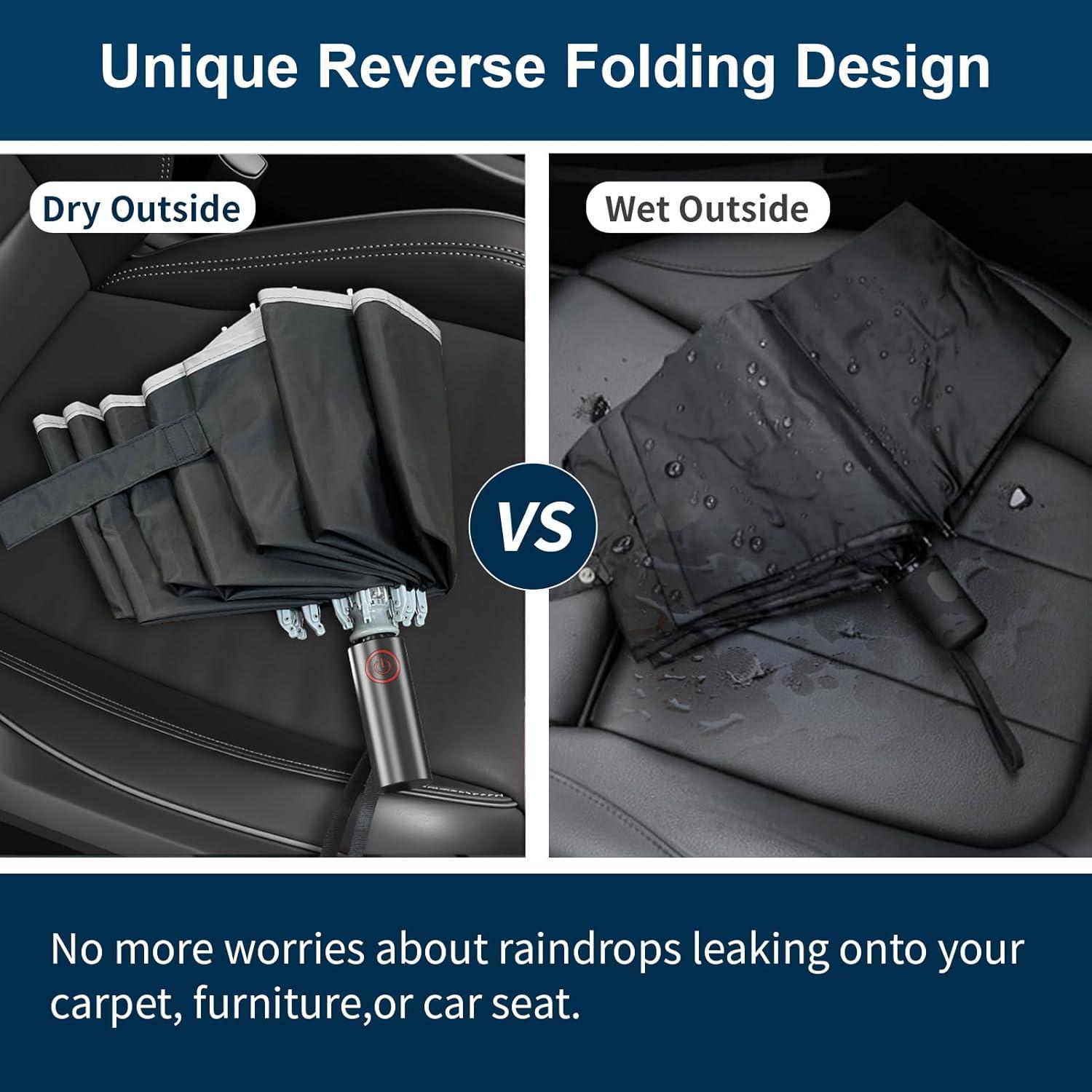 Unique Reverse Folding Design

Dry Outside

VS

Wet Outside

No more worries about raindrops leaking onto your carpet, furniture,or car seat.